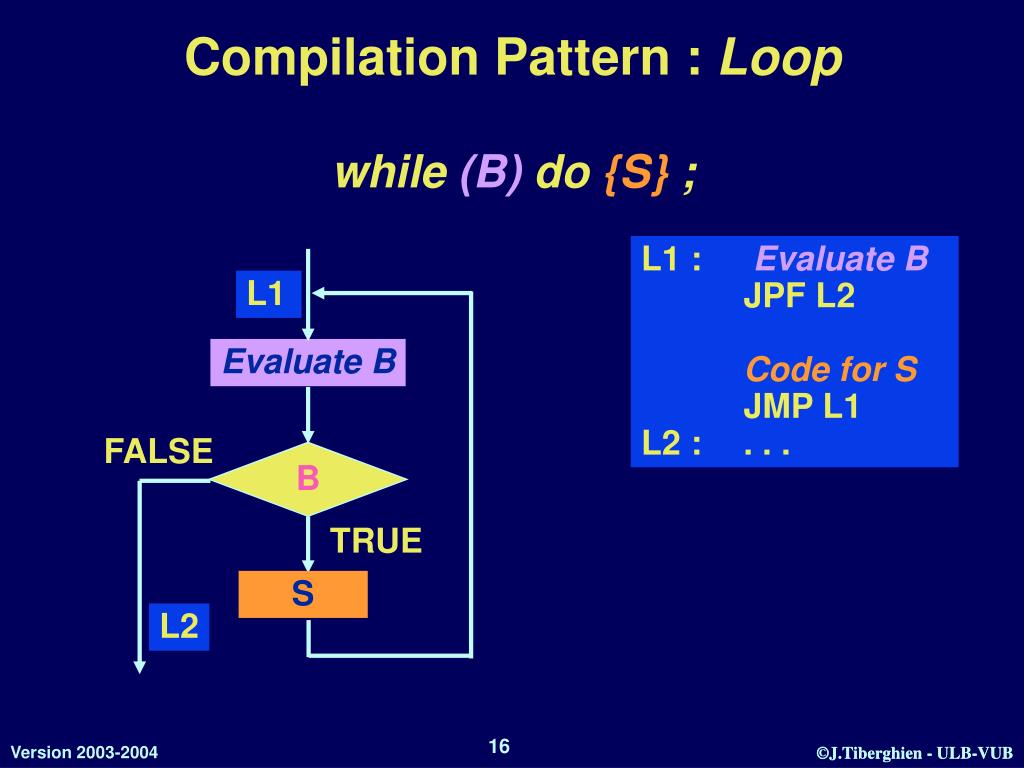 Compilation Pattern : Loop

while (B) do {S} ;

L1

Evaluate B

FALSE

B

TRUE

S

L2

L1 : Evaluate B
JPF L2

Code for S
JMP L1
L2 : . . .

Version 2003-2004

16

©J.Tiberghien - ULB-VUB